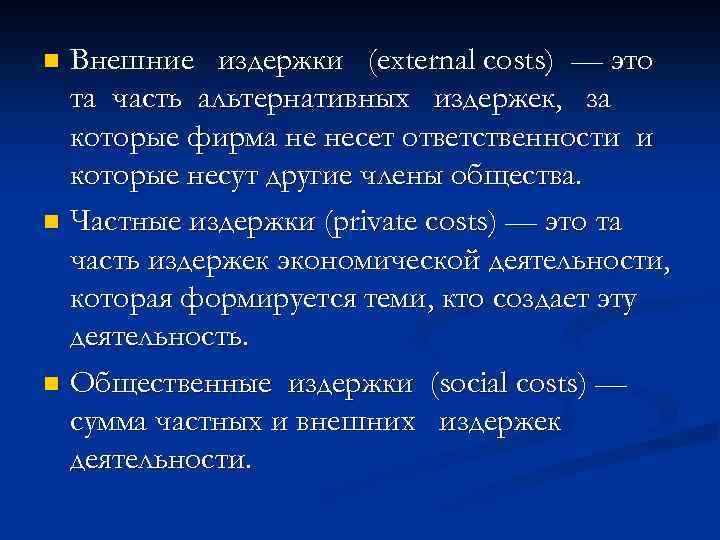 Внешние издержки (external costs) — это та часть альтернативных издержек, за которые фирма не несет ответственности и которые несут другие члены общества.

Частные издержки (private costs) — это та часть издержек экономической деятельности, которая формируется теми, кто создает эту деятельность.

Общественные издержки (social costs) — сумма частных и внешних издержек деятельности.